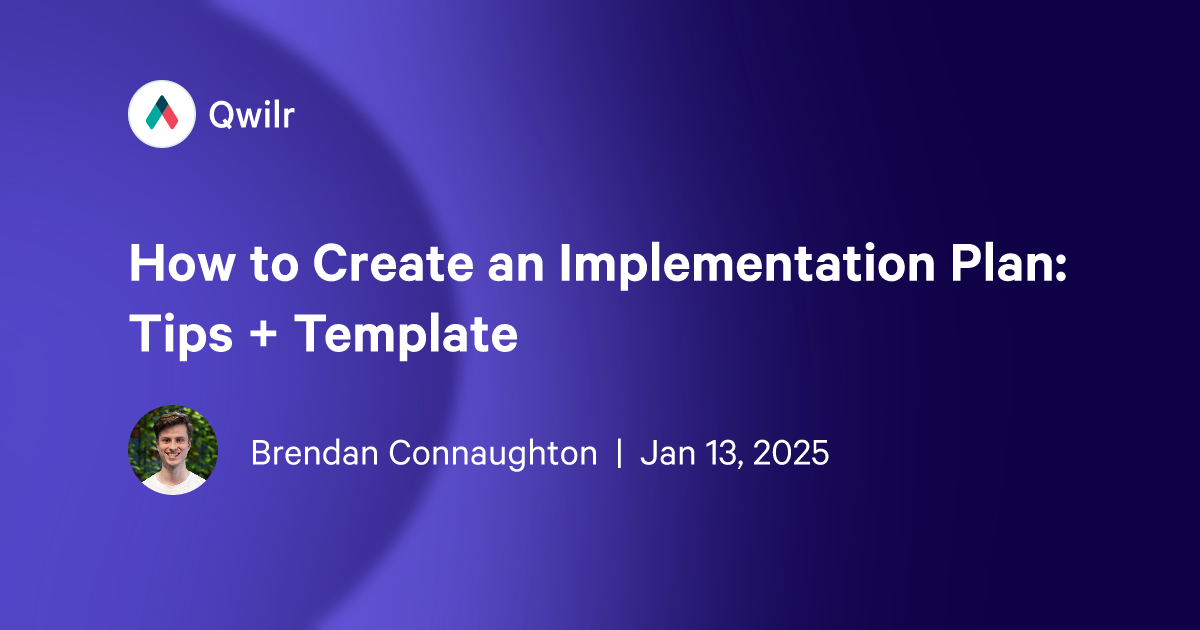 Qwilr

How to Create an Implementation Plan: Tips + Template

Brendan Connaughton | Jan 13, 2025